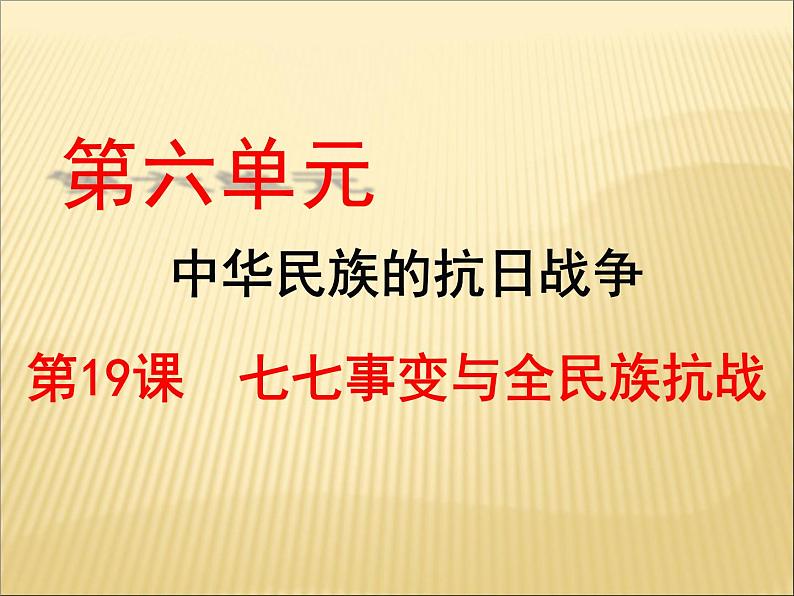 第六单元

中华民族的抗日战争

第19课　七七事变与全民族抗战